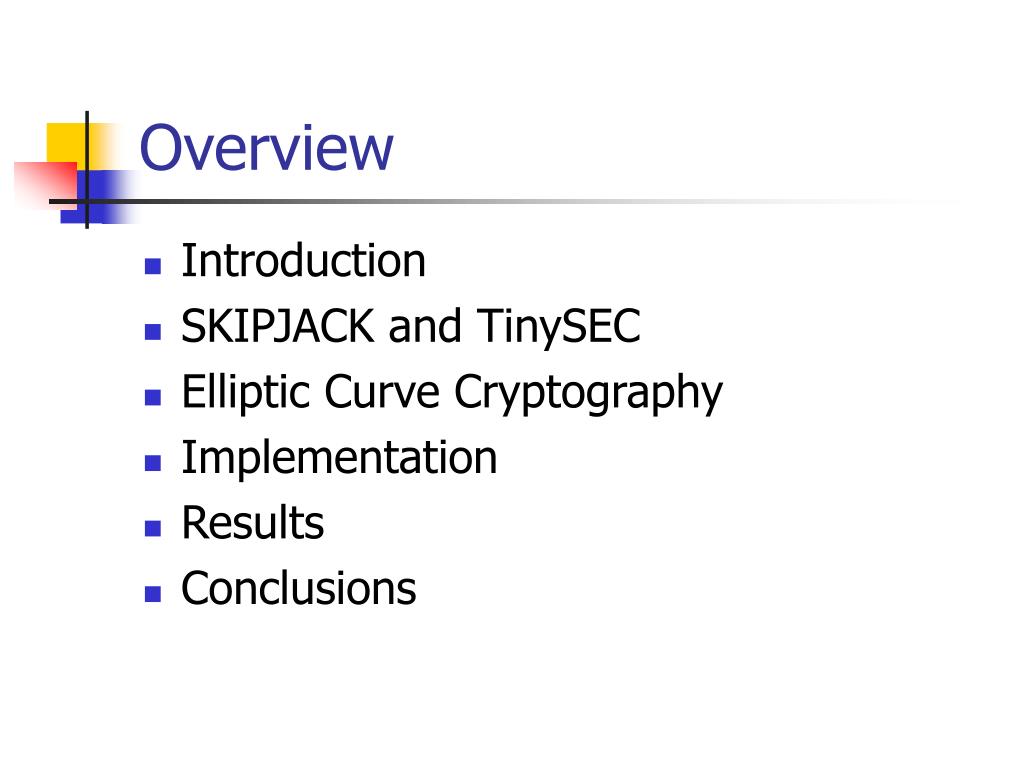 Overview

- Introduction
- SKIPJACK and TinySEC
- Elliptic Curve Cryptography
- Implementation
- Results
- Conclusions